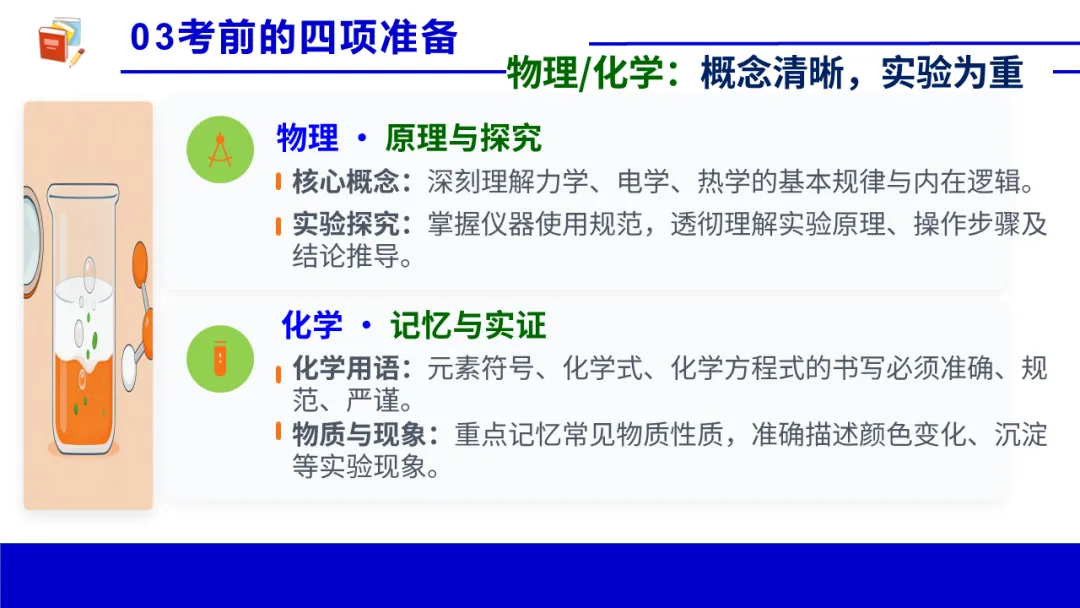 03考前的四项准备

物理/化学：概念清晰，实验为重

物理 · 原理与探究

核心概念：深刻理解力学、电学、热学的基本规律与内在逻辑。

实验探究：掌握仪器使用规范，透彻理解实验原理、操作步骤及结论推导。

化学 · 记忆与实证

化学用语：元素符号、化学式、化学方程式的书写必须准确、规范、严谨。

物质与现象：重点记忆常见物质性质，准确描述颜色变化、沉淀等实验现象。